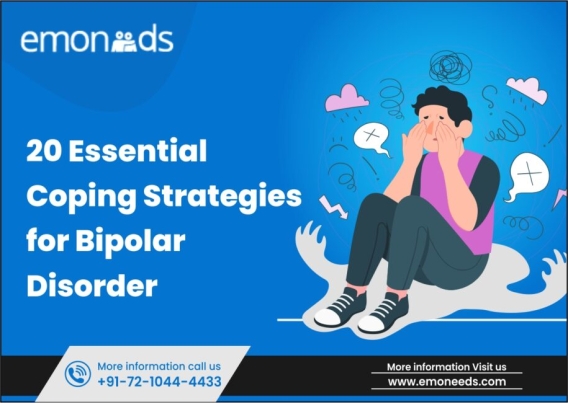 emoneeds

20 Essential Coping Strategies for Bipolar Disorder

More information call us
+91-72-1044-4433

More information Visit us
www.emoneeds.com